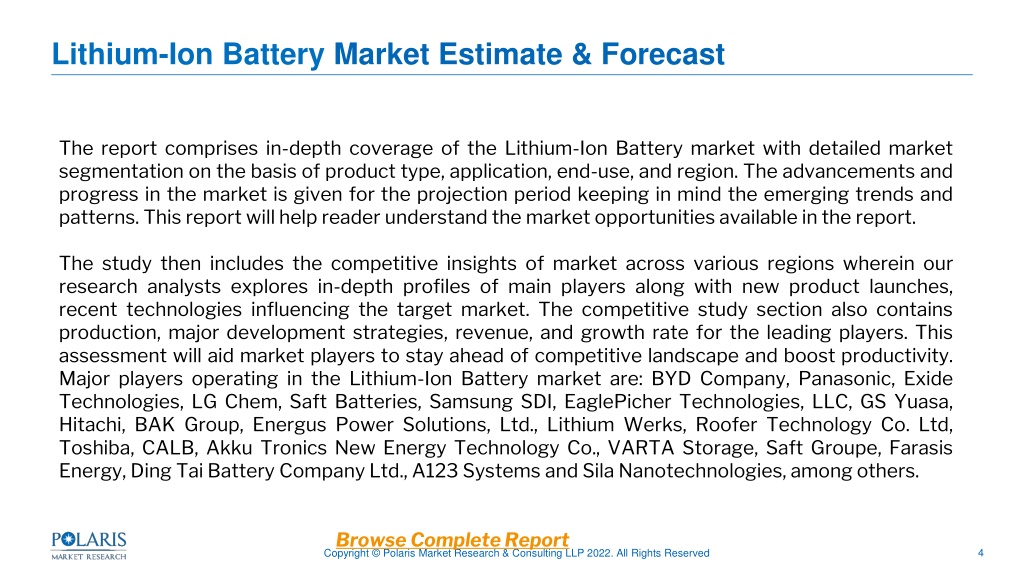 Lithium-Ion Battery Market Estimate & Forecast

The report comprises in-depth coverage of the Lithium-Ion Battery market with detailed market segmentation on the basis of product type, application, end-use, and region. The advancements and progress in the market is given for the projection period keeping in mind the emerging trends and patterns. This report will help reader understand the market opportunities available in the report.

The study then includes the competitive insights of market across various regions wherein our research analysts explores in-depth profiles of main players along with new product launches, recent technologies influencing the target market. The competitive study section also contains production, major development strategies, revenue, and growth rate for the leading players. This assessment will aid market players to stay ahead of competitive landscape and boost productivity. Major players operating in the Lithium-Ion Battery market are: BYD Company, Panasonic, Exide Technologies, LG Chem, Saft Batteries, Samsung SDI, EaglePicher Technologies, LLC, GS Yuasa, Hitachi, BAK Group, Energus Power Solutions, Ltd., Lithium Werks, Roofer Technology Co. Ltd, Toshiba, CALB, Akku Tronics New Energy Technology Co., VARTA Storage, Saft Groupe, Farasis Energy, Ding Tai Battery Company Ltd., A123 Systems and Sila Nanotechnologies, among others.

POLARIS MARKET RESEARCH

Browse Complete Report

Copyright © Polaris Market Research & Consulting LLP 2022. All Rights Reserved

4